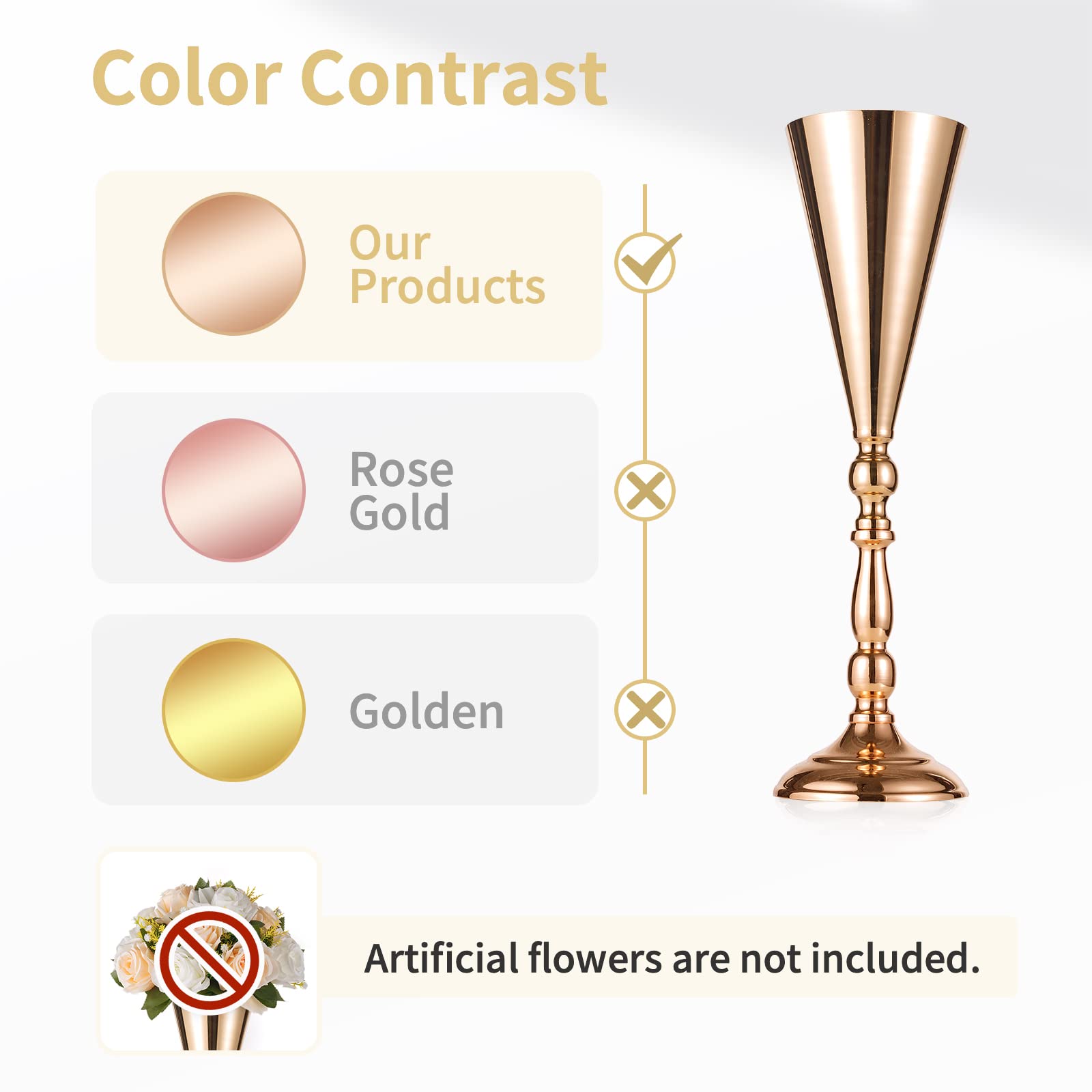 Color Contrast

Our Products

Rose Gold

Golden

Artificial flowers are not included.